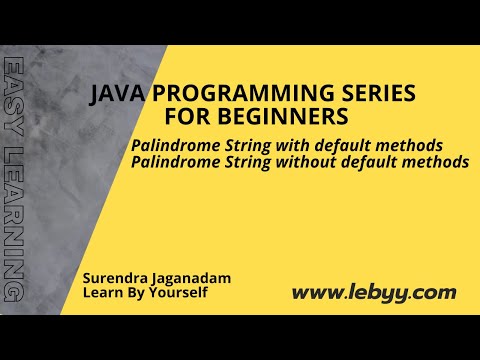 EASY LEARNING

JAVA PROGRAMMING SERIES
FOR BEGINNERS

Palindrome String with default methods
Palindrome String without default methods

Surendra Jaganadam
Learn By Yourself

www.lebyy.com